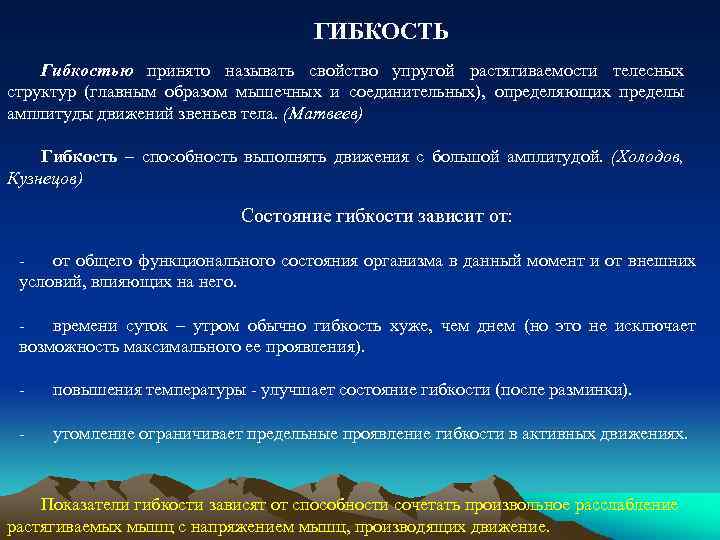 ГИБКОСТЬ

Гибкостью принято называть свойство упругой растягиваемости телесных структур (главным образом мышечных и соединительных), определяющих пределы амплитуды движений звеньев тела. (Матвеев)

Гибкость – способность выполнять движения с большой амплитудой. (Холодов, Кузнецов)

Состояние гибкости зависит от:

- от общего функционального состояния организма в данный момент и от внешних условий, влияющих на него.

- времени суток – утром обычно гибкость хуже, чем днем (но это не исключает возможность максимального ее проявления).

- повышения температуры - улучшает состояние гибкости (после разминки).

- утомление ограничивает предельные проявление гибкости в активных движениях.

Показатели гибкости зависят от способности сочетать произвольное расслабление растягиваемых мышц с напряжением мышц, производящих движение.